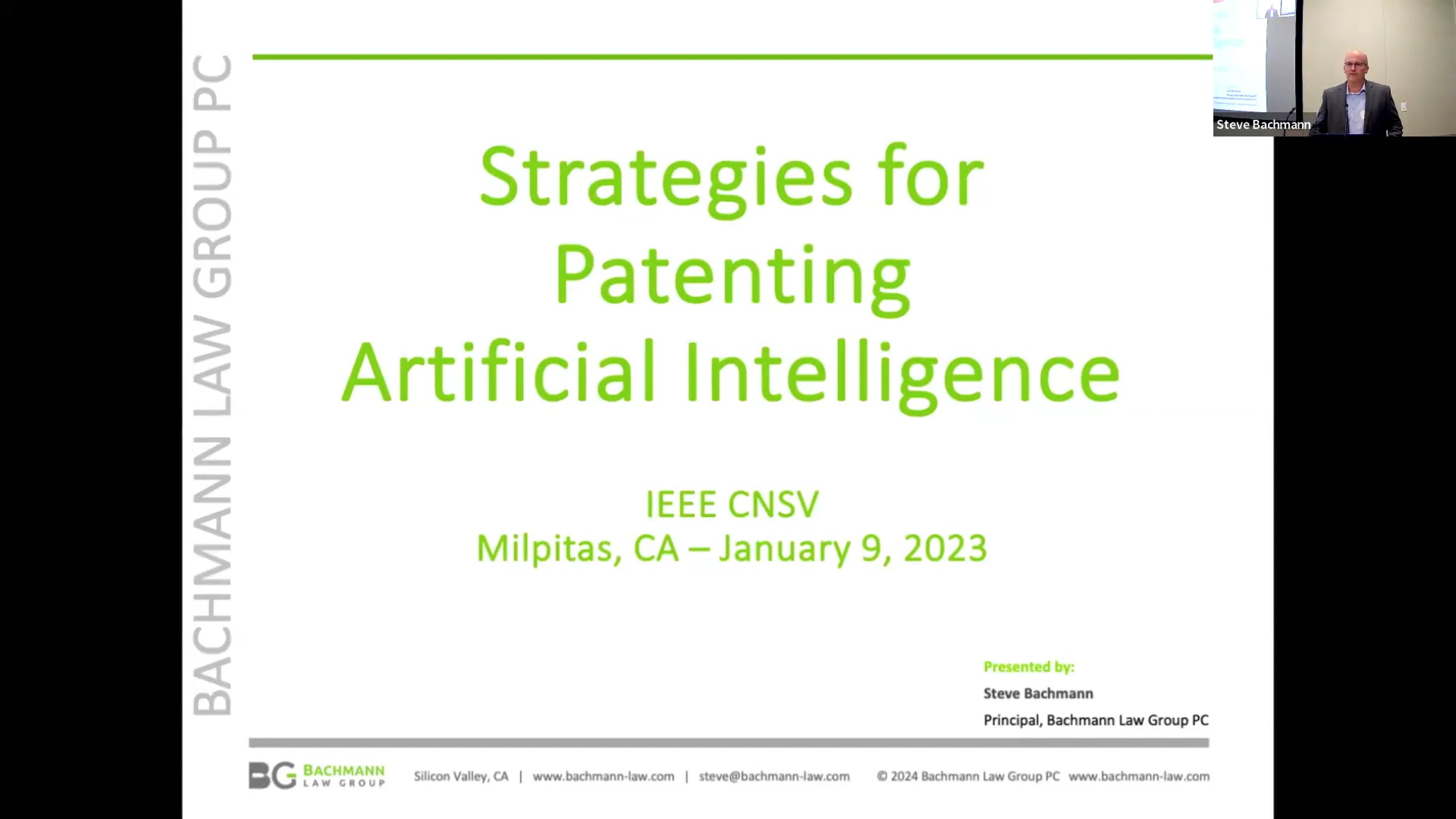 BACHMANN LAW GROUP PC

Steve Bachmann

Strategies for Patenting Artificial Intelligence

IEEE CNSV
Milpitas, CA – January 9, 2023

Presented by:
Steve Bachmann
Principal, Bachmann Law Group PC

BG BACHMANN LAW GROUP   Silicon Valley, CA | www.bachmann-law.com | steve@bachmann-law.com   © 2024 Bachmann Law Group PC www.bachmann-law.com